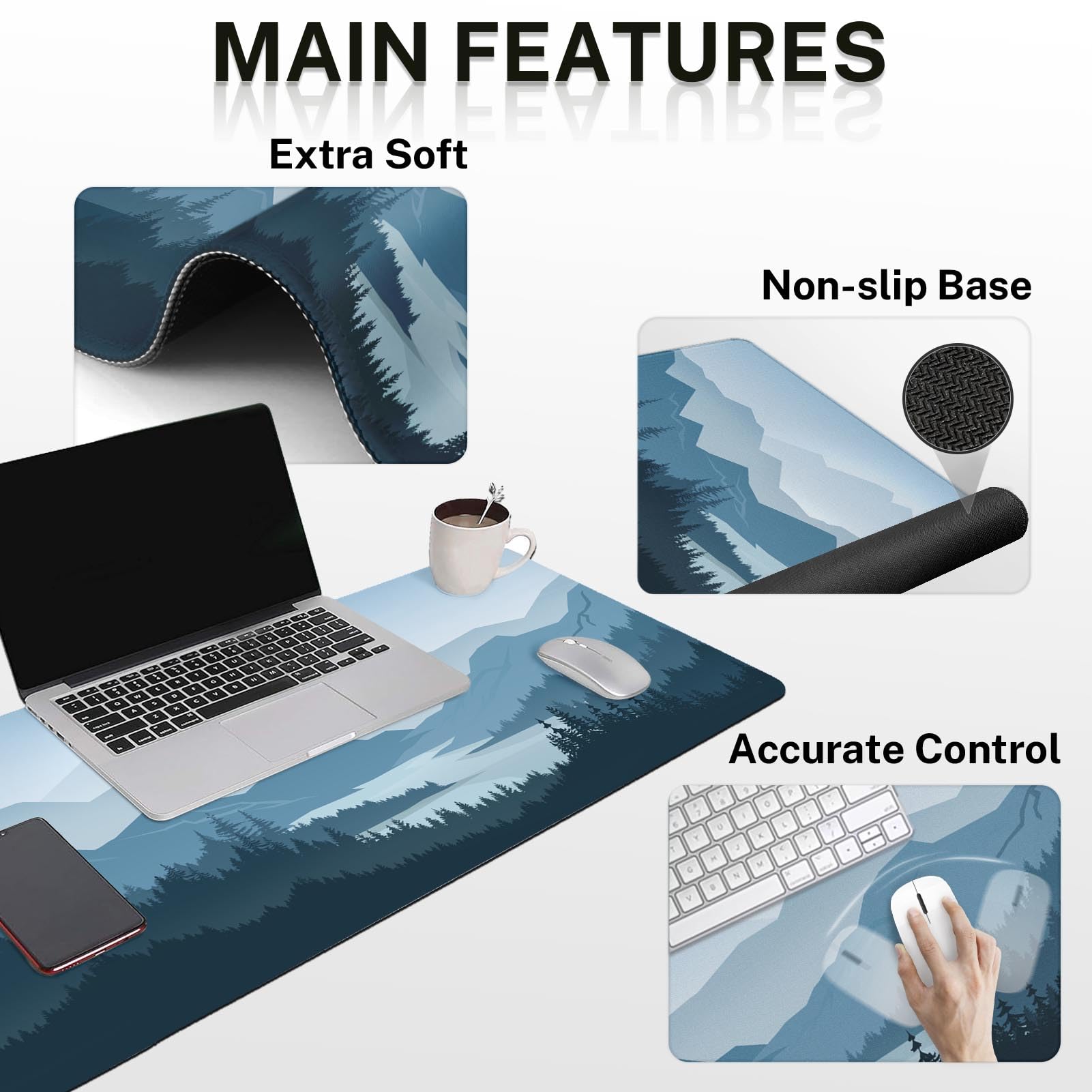 MAIN FEATURES

Extra Soft

Non-slip Base

Accurate Control